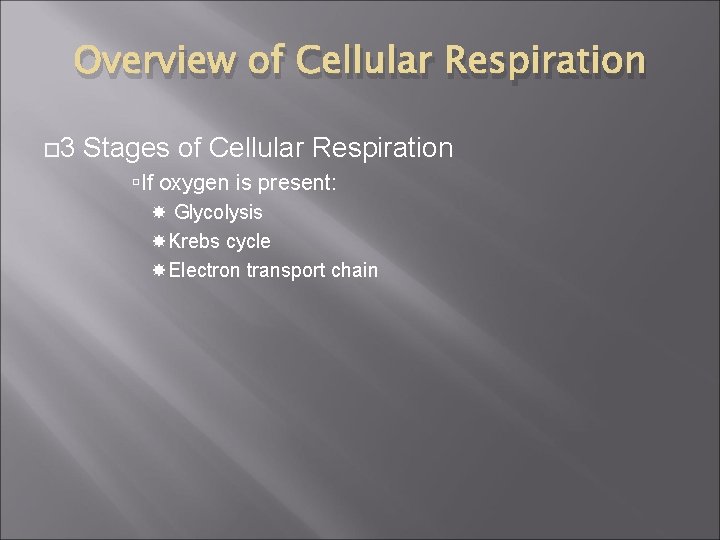 Overview of Cellular Respiration

3 Stages of Cellular Respiration

If oxygen is present:

Glycolysis

Krebs cycle

Electron transport chain